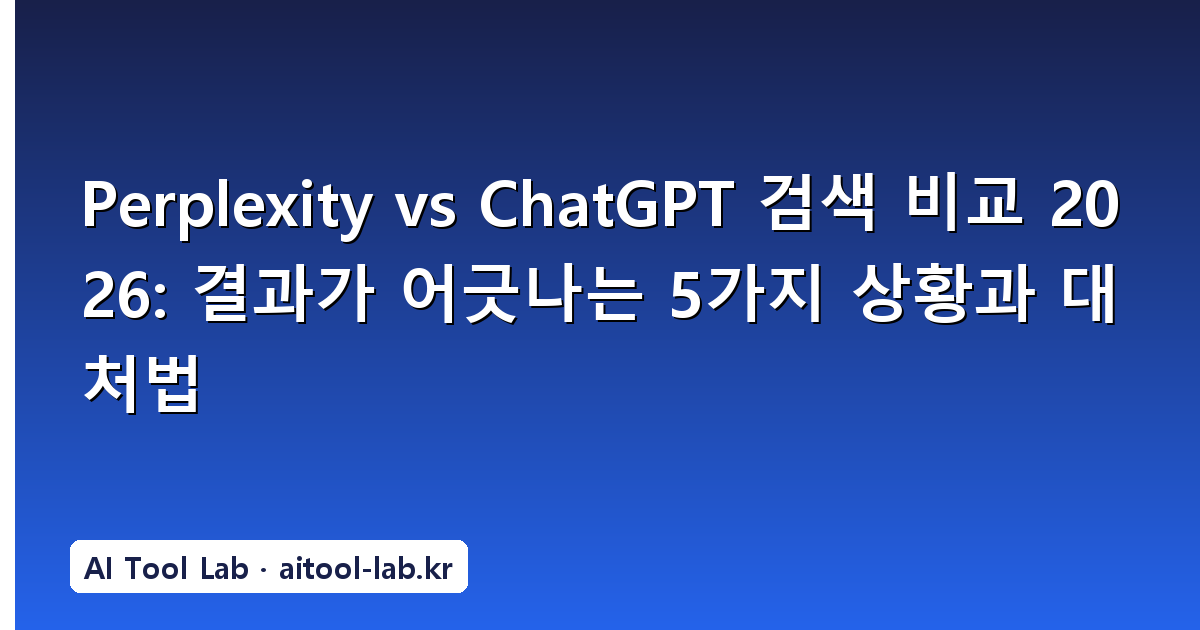 Perplexity vs ChatGPT 검색 비교 2026: 결과가 어긋나는 5가지 상황과 대처법

AI Tool Lab · aitool-lab.kr